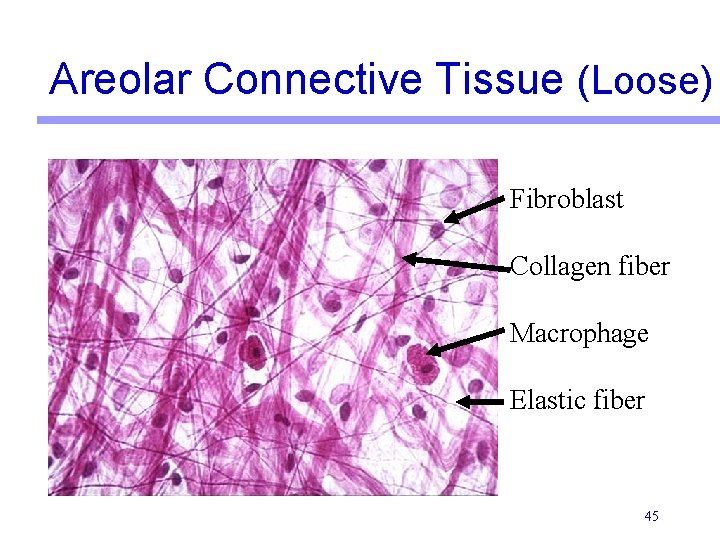 Areolar Connective Tissue (Loose)

Fibroblast

Collagen fiber

Macrophage

Elastic fiber

45